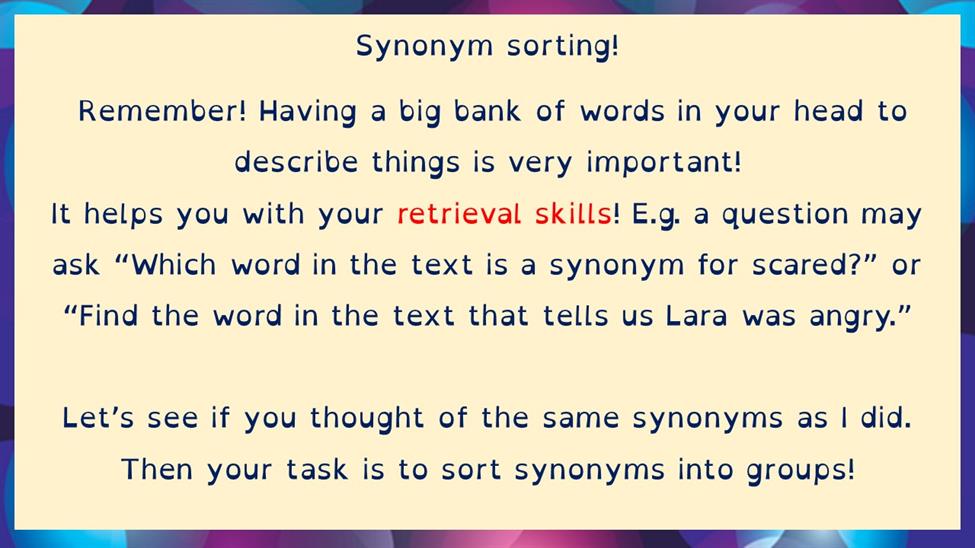 Synonym sorting!

Remember! Having a big bank of words in your head to describe things is very important!
It helps you with your retrieval skills! E.g. a question may ask “Which word in the text is a synonym for scared?” or “Find the word in the text that tells us Lara was angry.”

Let’s see if you thought of the same synonyms as I did. Then your task is to sort synonyms into groups!